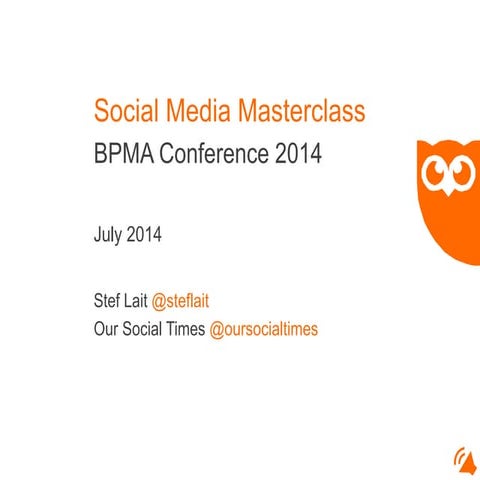 Social Media Masterclass
BPMA Conference 2014

July 2014

Stef Lait @steflait
Our Social Times @oursocialtimes